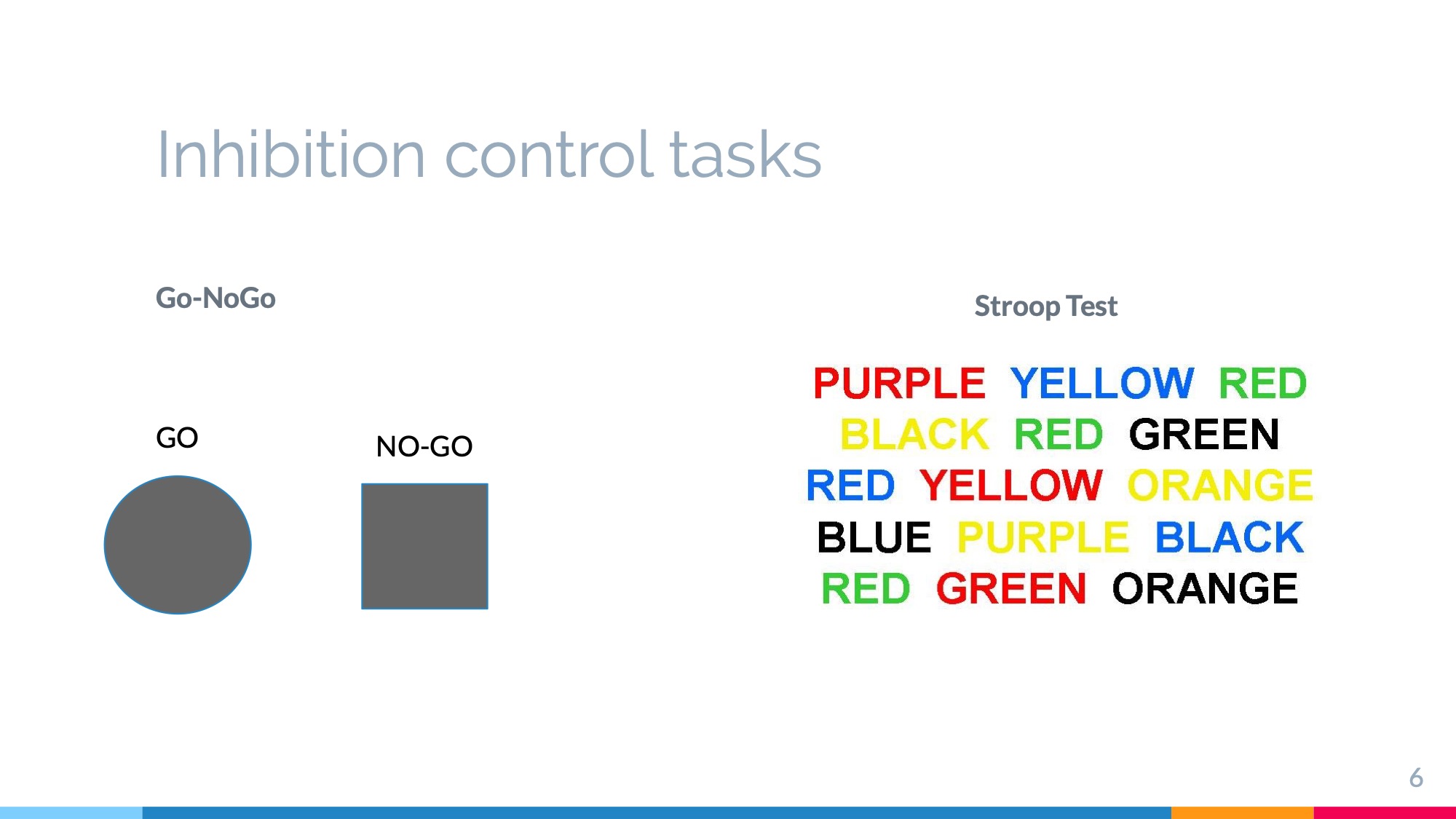 Inhibition control tasks

Go-NoGo

GO

NO-GO

Stroop Test

PURPLE YELLOW RED
BLACK RED GREEN
RED YELLOW ORANGE
BLUE PURPLE BLACK
RED GREEN ORANGE

6